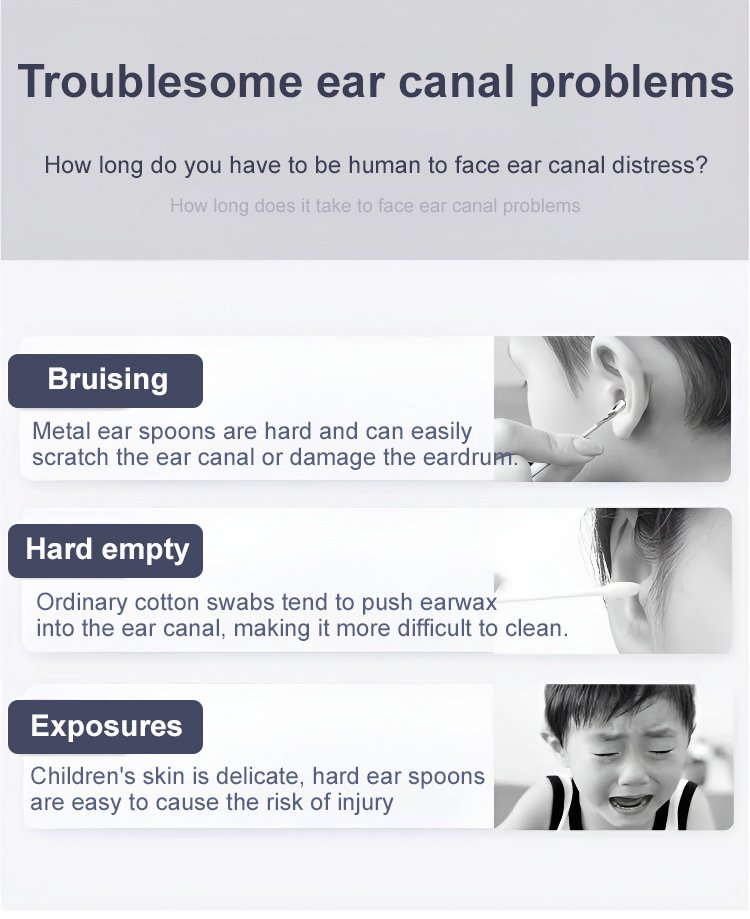 Troublesome ear canal problems

How long do you have to be human to face ear canal distress?

How long does it take to face ear canal problems

Bruising

Metal ear spoons are hard and can easily scratch the ear canal or damage the eardrum.

Hard empty

Ordinary cotton swabs tend to push earwax into the ear canal, making it more difficult to clean.

Exposures

Children's skin is delicate, hard ear spoons are easy to cause the risk of injury